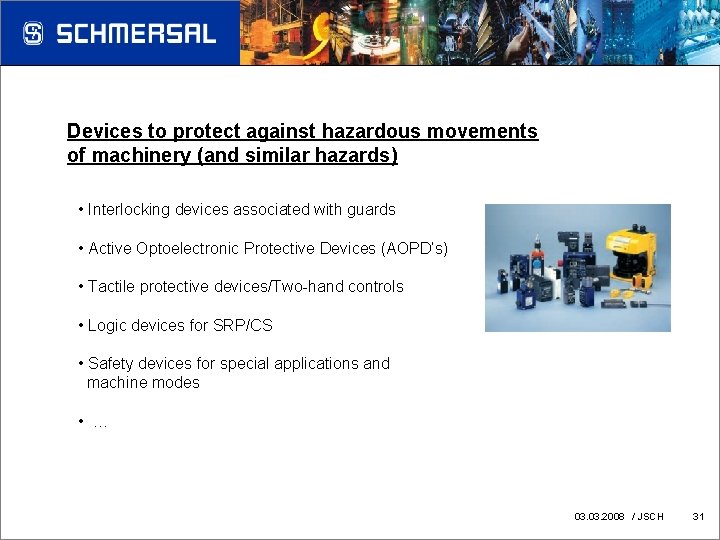 SCHMERSAL

Devices to protect against hazardous movements of machinery (and similar hazards)

• Interlocking devices associated with guards

• Active Optoelectronic Protective Devices (AOPD's)

• Tactile protective devices/Two-hand controls

• Logic devices for SRP/CS

• Safety devices for special applications and machine modes

• ...

03.03.2008 / JSCH 31